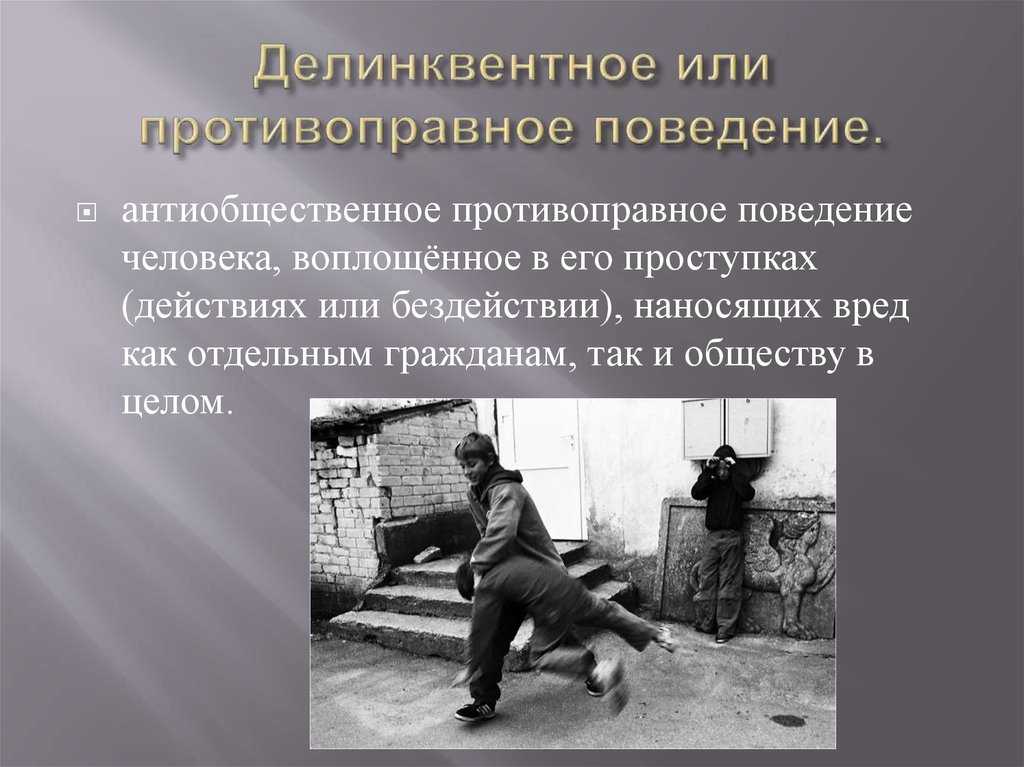 Делинквентное или противоправное поведение.

антиобщественное противоправное поведение человека, воплощённое в его проступках (действиях или бездействии), наносящих вред как отдельным гражданам, так и обществу в целом.